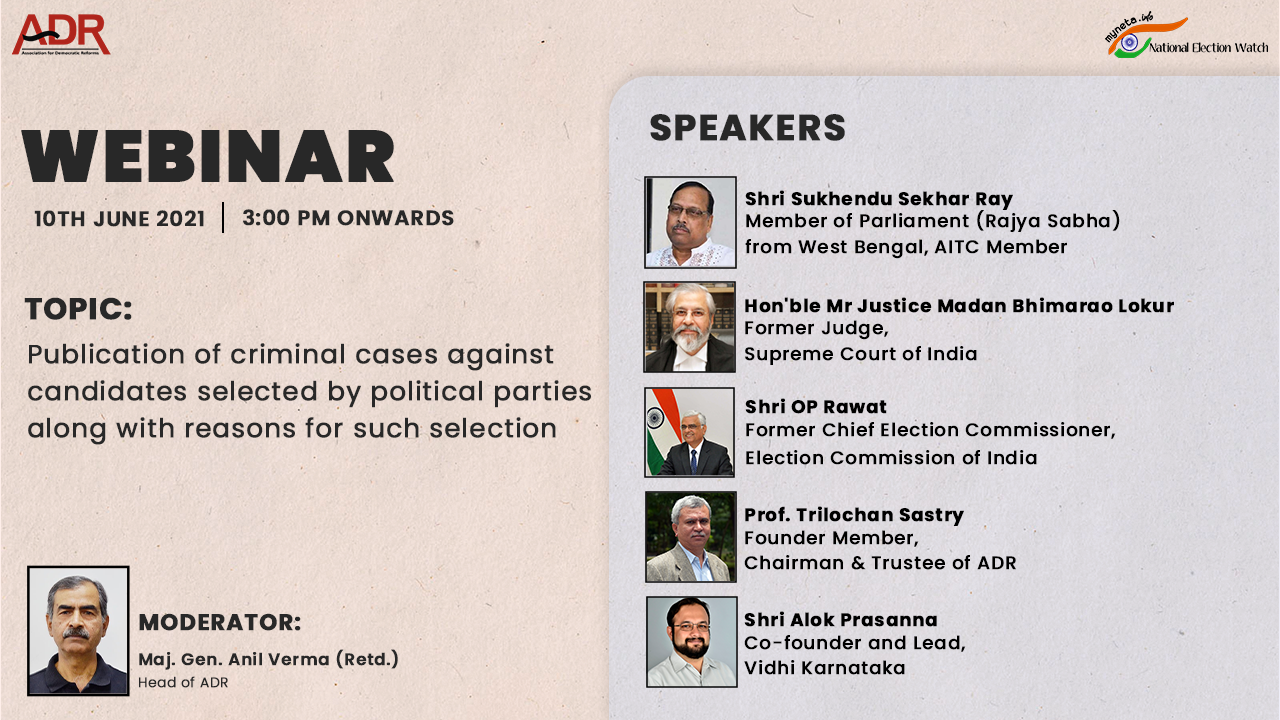 ADR
Association for Democratic Reforms

myneta.info
National Election Watch

WEBINAR

10TH JUNE 2021 | 3:00 PM ONWARDS

TOPIC:
Publication of criminal cases against candidates selected by political parties along with reasons for such selection

MODERATOR:
Maj. Gen. Anil Verma (Retd.)
Head of ADR

SPEAKERS

Shri Sukhendu Sekhar Ray
Member of Parliament (Rajya Sabha) from West Bengal, AITC Member

Hon'ble Mr Justice Madan Bhimarao Lokur
Former Judge, Supreme Court of India

Shri OP Rawat
Former Chief Election Commissioner, Election Commission of India

Prof. Trilochan Sastry
Founder Member, Chairman & Trustee of ADR

Shri Alok Prasanna
Co-founder and Lead, Vidhi Karnataka